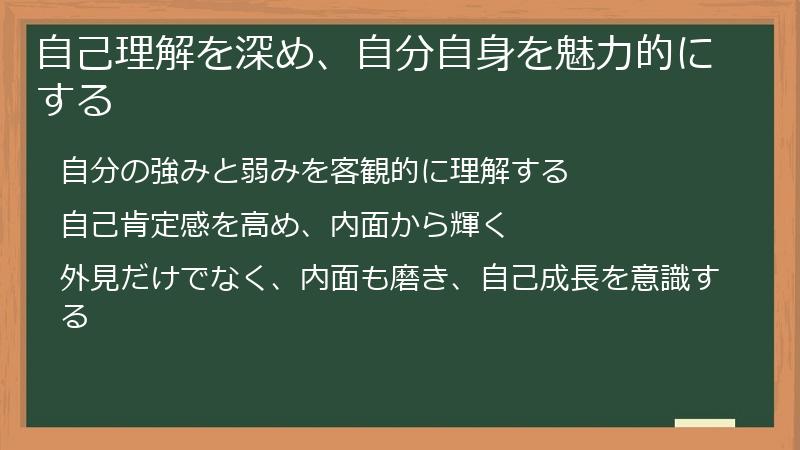 自己理解を深め、自分自身を魅力的にする

自分の強みと弱みを客観的に理解する

自己肯定感を高め、内面から輝く

外見だけでなく、内面も磨き、自己成長を意識する